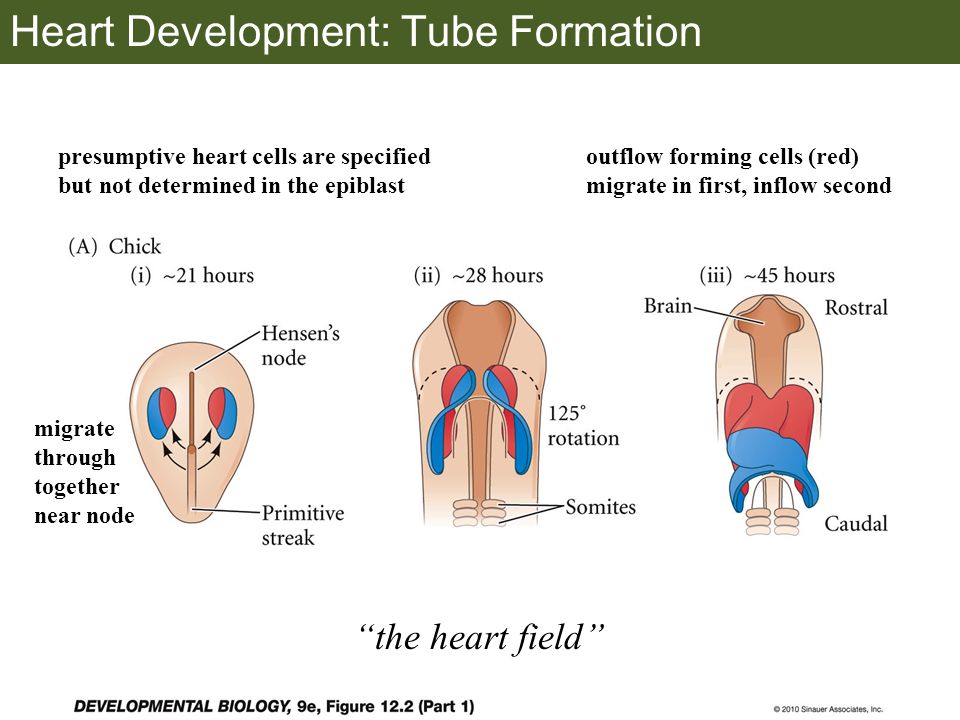 Heart Development: Tube Formation

presumptive heart cells are specified but not determined in the epiblast

outflow forming cells (red) migrate in first, inflow second

(A) Chick

(i) ~21 hours

Hensen's node

migrate through together near node

Primitive streak

(ii) ~28 hours

125° rotation

Somites

(iii) ~45 hours

Brain

Rostral

Caudal

"the heart field"

DEVELOPMENTAL BIOLOGY, 9e, Figure 12.2 (Part 1)

© 2010 Sinauer Associates, Inc.